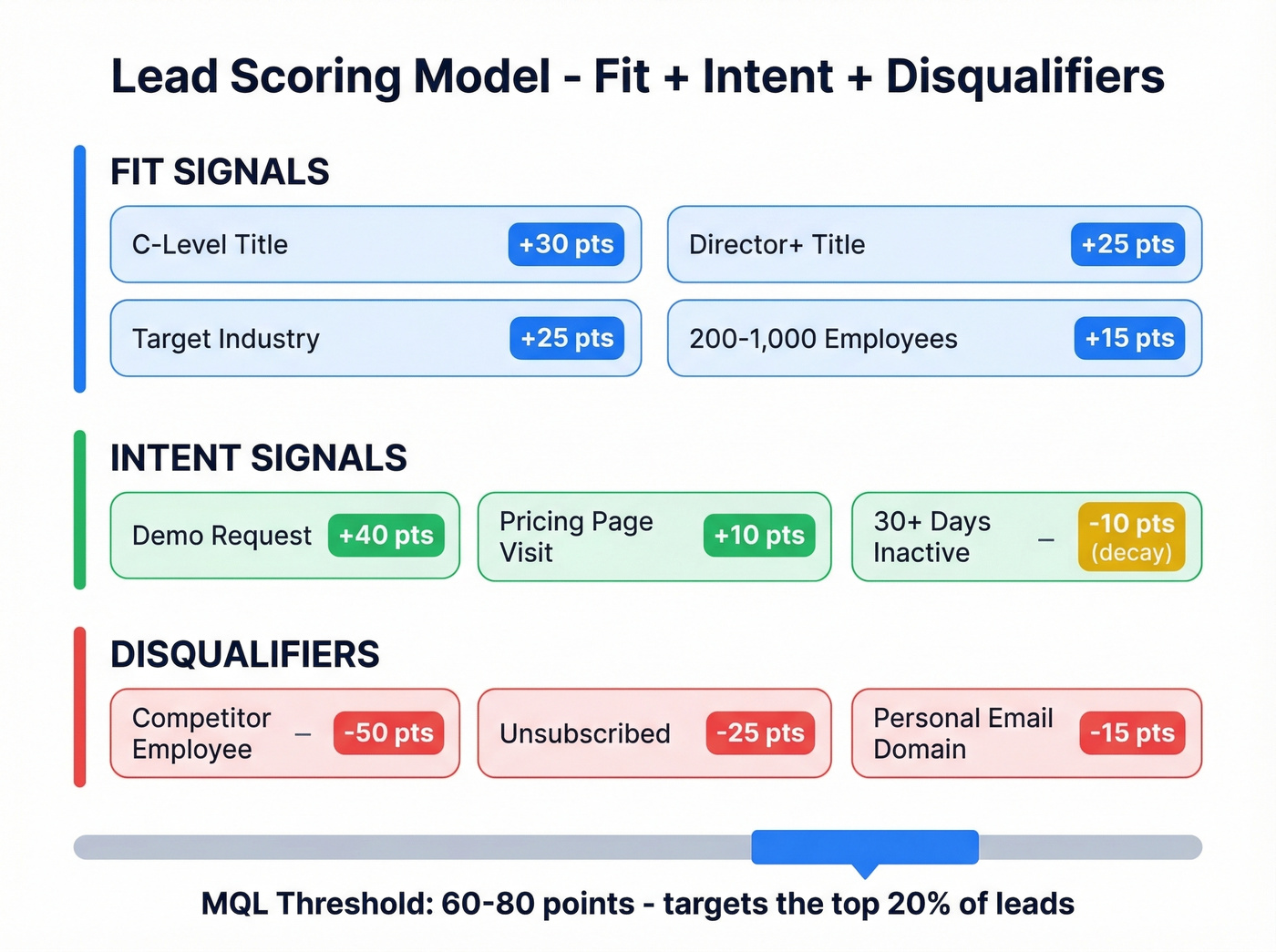 Lead Scoring Model - Fit + Intent + Disqualifiers

FIT SIGNALS

C-Level Title +30 pts

Director+ Title +25 pts

Target Industry +25 pts

200-1,000 Employees +15 pts

INTENT SIGNALS

Demo Request +40 pts

Pricing Page Visit +10 pts

30+ Days Inactive – -10 pts (decay)

DISQUALIFIERS

Competitor Employee – -50 pts

Unsubscribed -25 pts

Personal Email Domain -15 pts

MQL Threshold: 60-80 points - targets the top 20% of leads